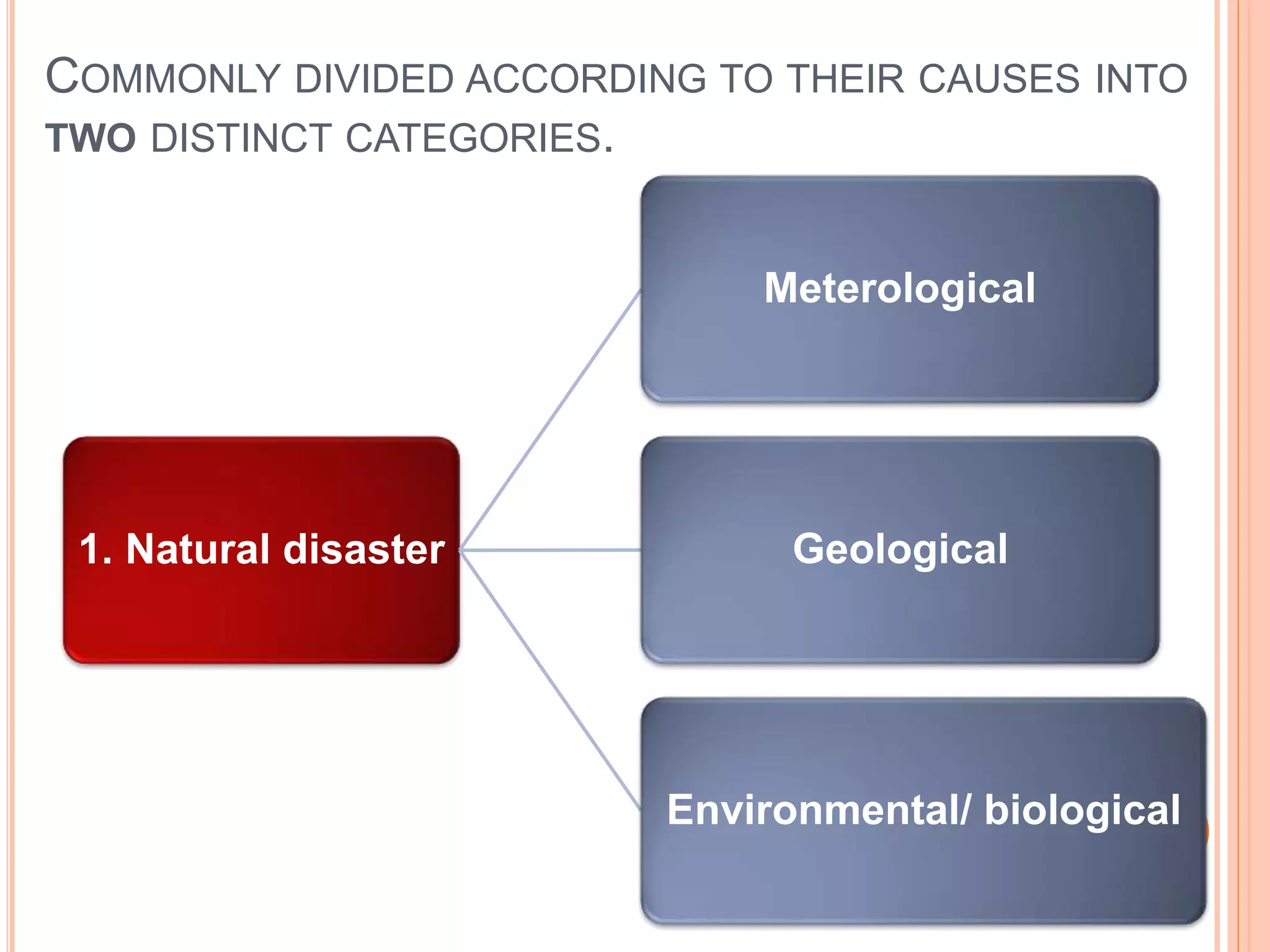 COMMONLY DIVIDED ACCORDING TO THEIR CAUSES INTO TWO DISTINCT CATEGORIES.

1. Natural disaster

Meterological

Geological

Environmental/ biological